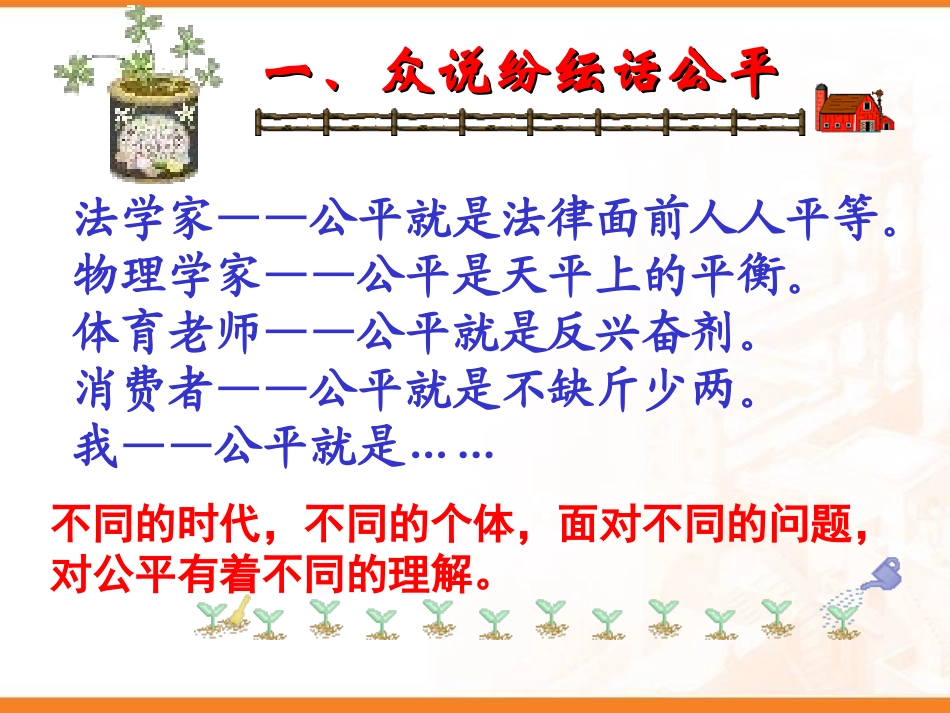 一、众说纷纭话公平

法学家——公平就是法律面前人人平等。
物理学家——公平是天平上的平衡。
体育老师——公平就是反兴奋剂。
消费者——公平就是不缺斤少两。
我——公平就是……

不同的时代，不同的个体，面对不同的问题，对公平有着不同的理解。